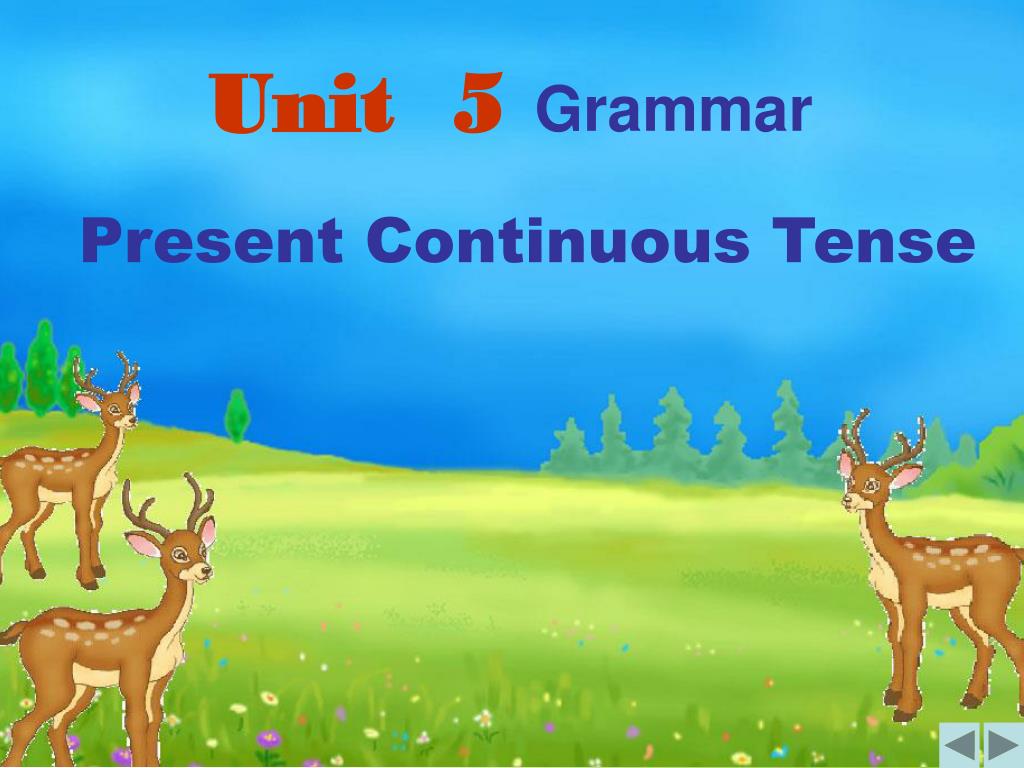 Unit 5 Grammar

Present Continuous Tense